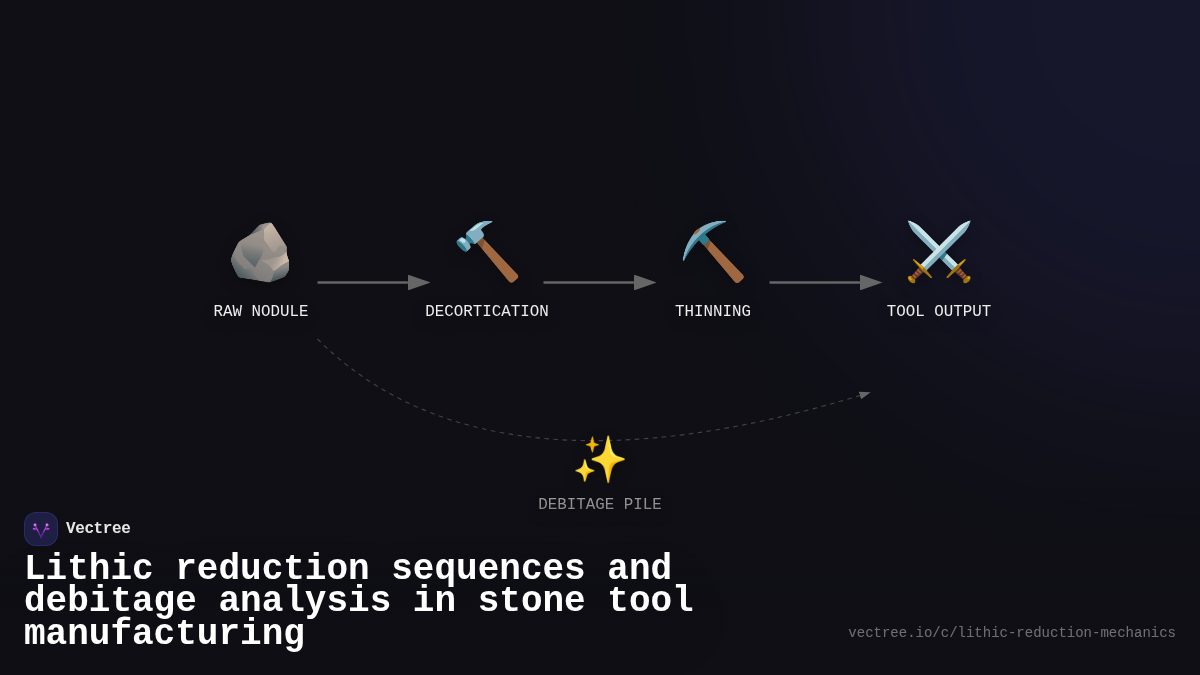 RAW NODULE

DECORTICATION

THINNING

TOOL OUTPUT

DEBITAGE PILE

Vectree

Lithic reduction sequences and debitage analysis in stone tool manufacturing

vectree.io/c/lithic-reduction-mechanics